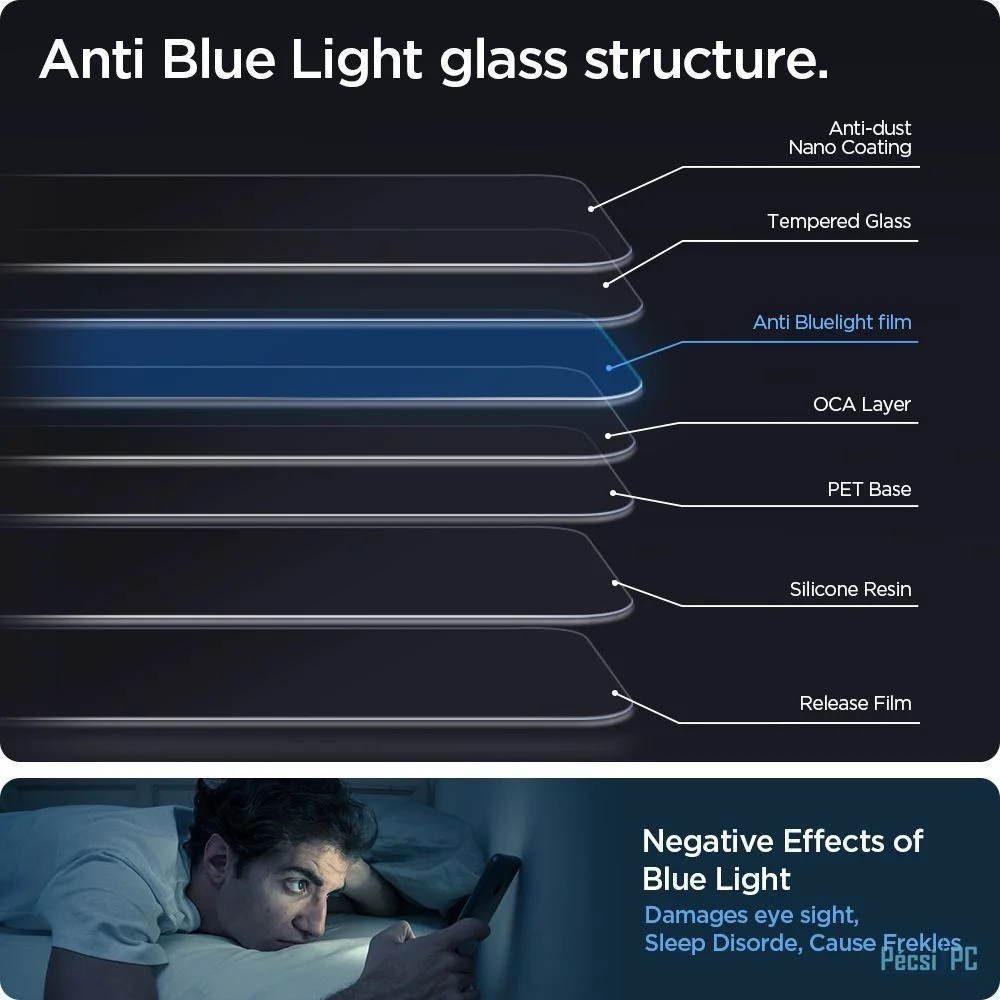 Anti Blue Light glass structure.

Anti-dust
Nano Coating

Tempered Glass

Anti Bluelight film

OCA Layer

PET Base

Silicone Resin

Release Film

Negative Effects of Blue Light

Damages eye sight,
Sleep Disorde, Cause Frekles

Pecsi PC